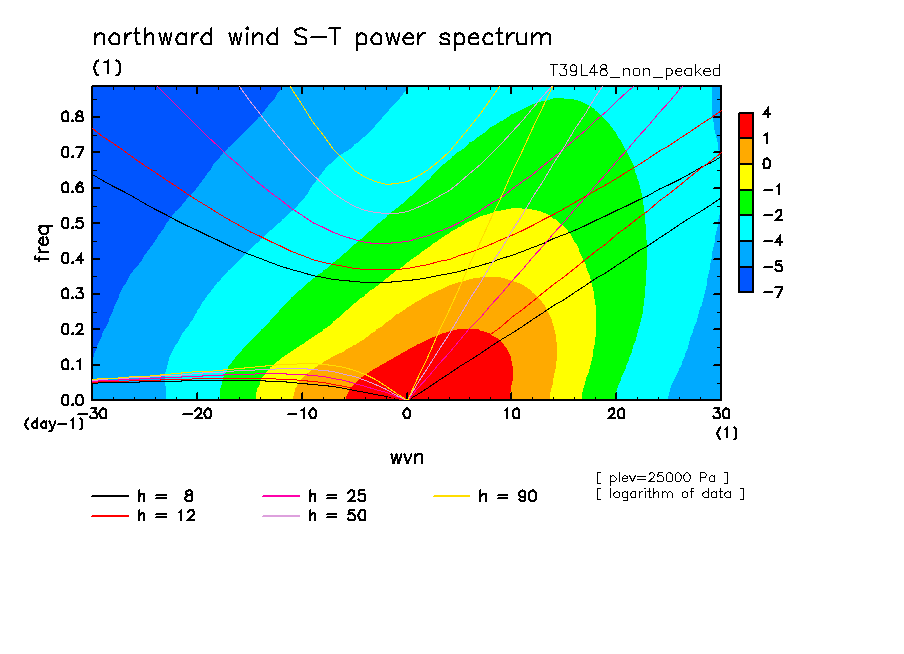 northward wind S−T power spectrum
(1)
T39L48_non_peaked

freq
0.8
0.7
0.6
0.5
0.4
0.3
0.2
0.1
0.0
(day-1)

−30 −20 −10 0 10 20 30
(1)
wvn

4
1
0
−1
−2
−4
−5
−7

[ plev=25000 Pa ]
[ logarithm of data ]

h = 8
h = 12
h = 25
h = 50
h = 90